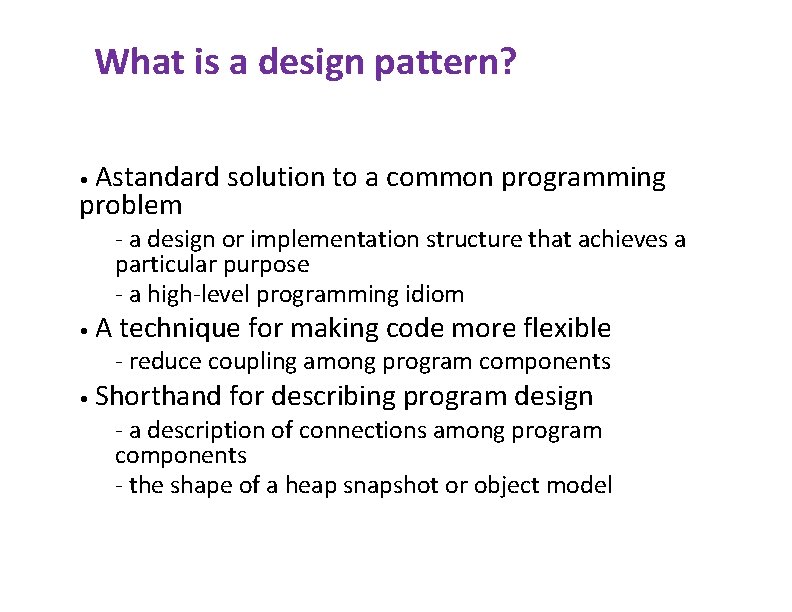 What is a design pattern?

• Astandard solution to a common programming problem

- a design or implementation structure that achieves a particular purpose

- a high-level programming idiom

• A technique for making code more flexible

- reduce coupling among program components

• Shorthand for describing program design

- a description of connections among program components

- the shape of a heap snapshot or object model